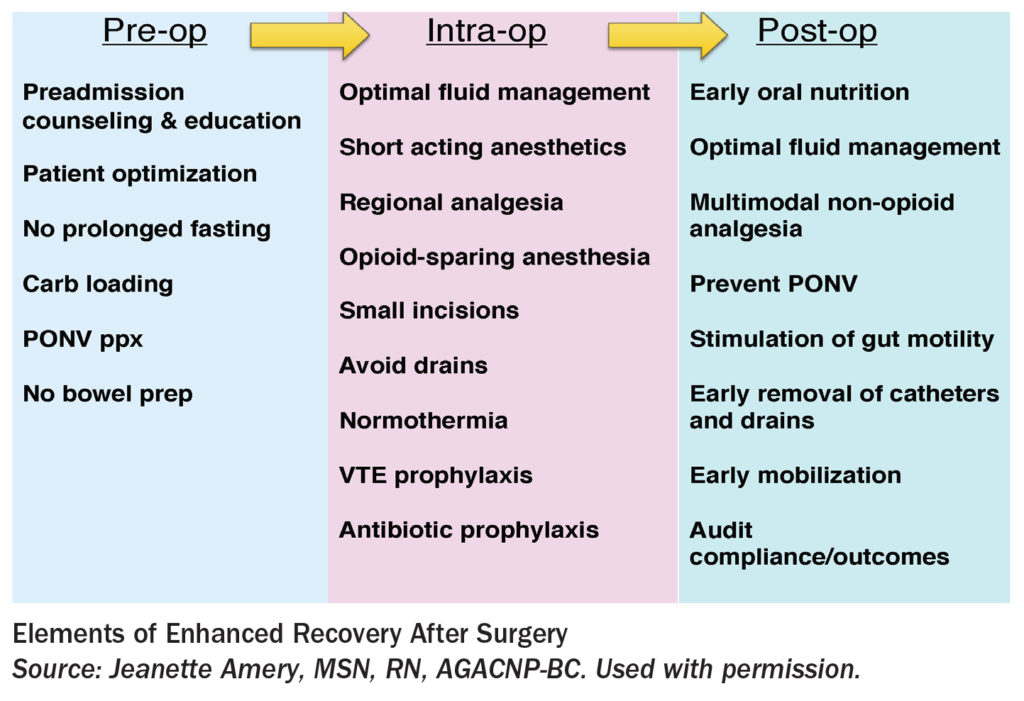 Pre-op

Preadmission counseling & education

Patient optimization

No prolonged fasting

Carb loading

PONV ppx

No bowel prep

Intra-op

Optimal fluid management

Short acting anesthetics

Regional analgesia

Opioid-sparing anesthesia

Small incisions

Avoid drains

Normothermia

VTE prophylaxis

Antibiotic prophylaxis

Post-op

Early oral nutrition

Optimal fluid management

Multimodal non-opioid analgesia

Prevent PONV

Stimulation of gut motility

Early removal of catheters and drains

Early mobilization

Audit compliance/outcomes

Elements of Enhanced Recovery After Surgery
Source: Jeanette Amery, MSN, RN, AGACNP-BC. Used with permission.